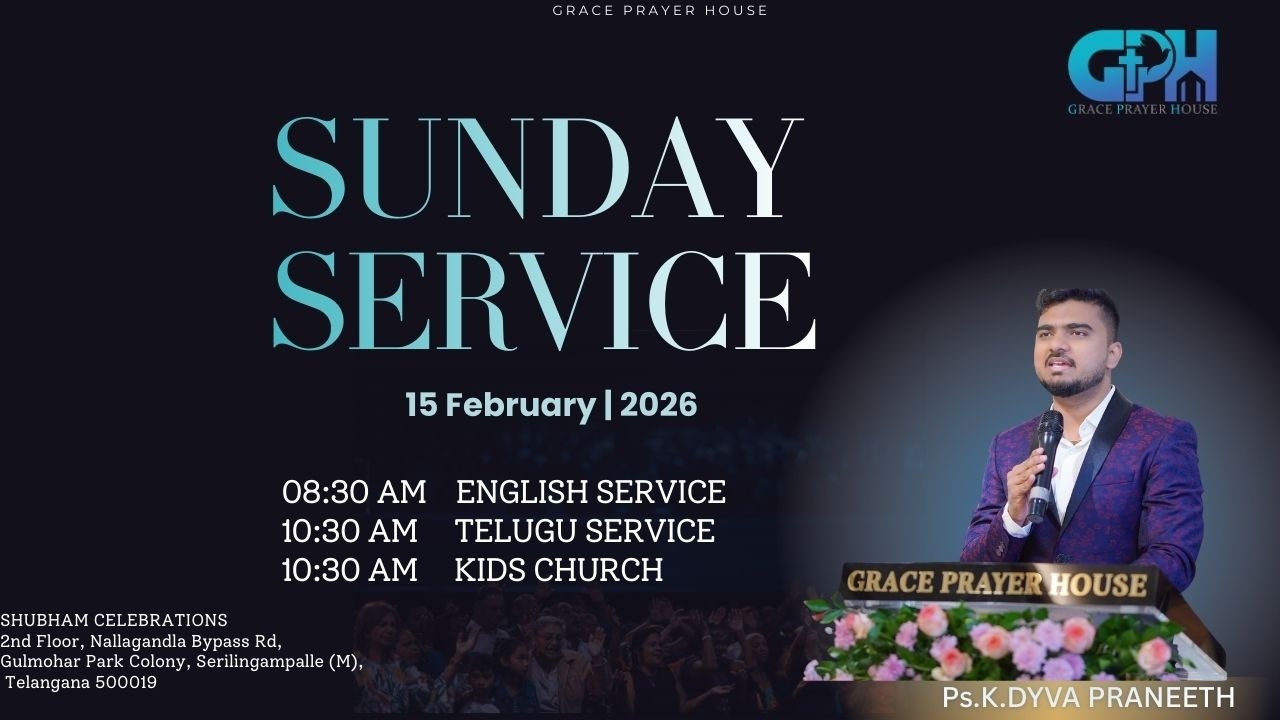 GRACE PRAYER HOUSE

GPH
GRACE PRAYER HOUSE

SUNDAY SERVICE

15 February | 2026

08:30 AM ENGLISH SERVICE
10:30 AM TELUGU SERVICE
10:30 AM KIDS CHURCH

SHUBHAM CELEBRATIONS
2nd Floor, Nallagandla Bypass Rd,
Gulmohar Park Colony, Serilingampalle (M),
Telangana 500019

GRACE PRAYER HOUSE

Ps.K.DYVA PRANEETH